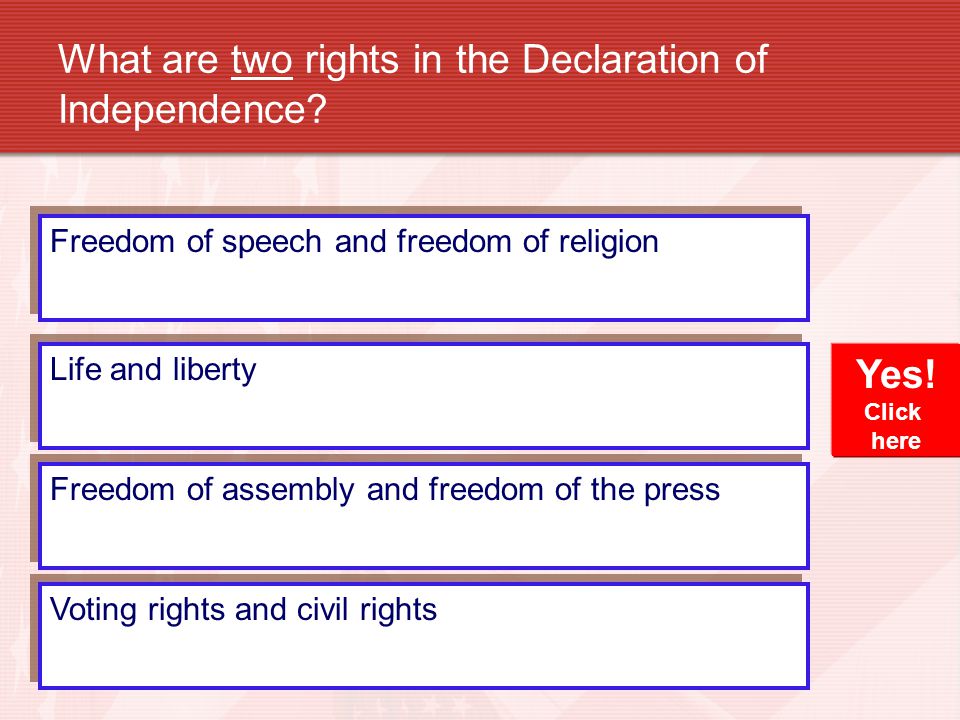 What are two rights in the Declaration of Independence?

Freedom of speech and freedom of religion

Life and liberty

Yes! Click here

Freedom of assembly and freedom of the press

Voting rights and civil rights